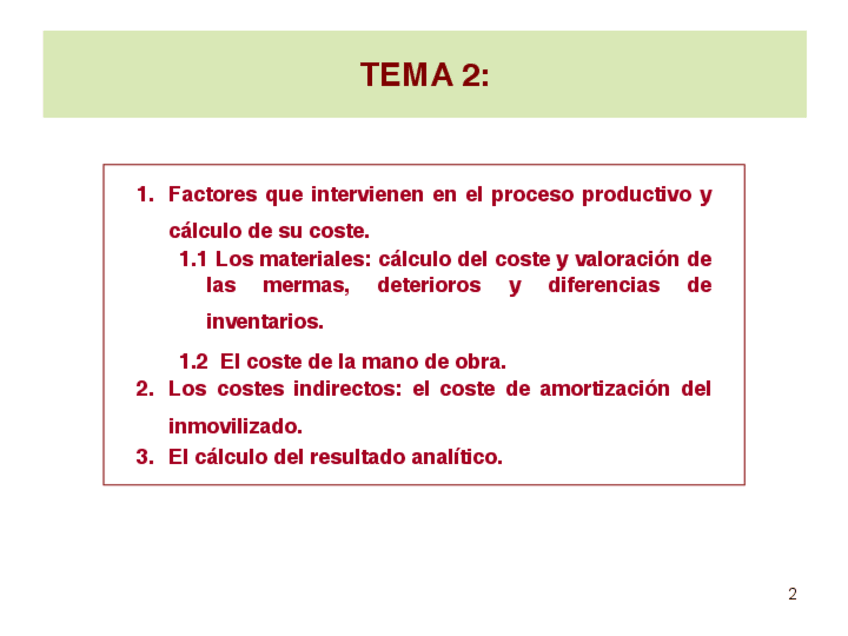 TEMA 2:

1. Factores que intervienen en el proceso productivo y cálculo de su coste.
1.1 Los materiales: cálculo del coste y valoración de las mermas, deterioros y diferencias de inventarios.
1.2 El coste de la mano de obra.
2. Los costes indirectos: el coste de amortización del inmovilizado.
3. El cálculo del resultado analítico.

2